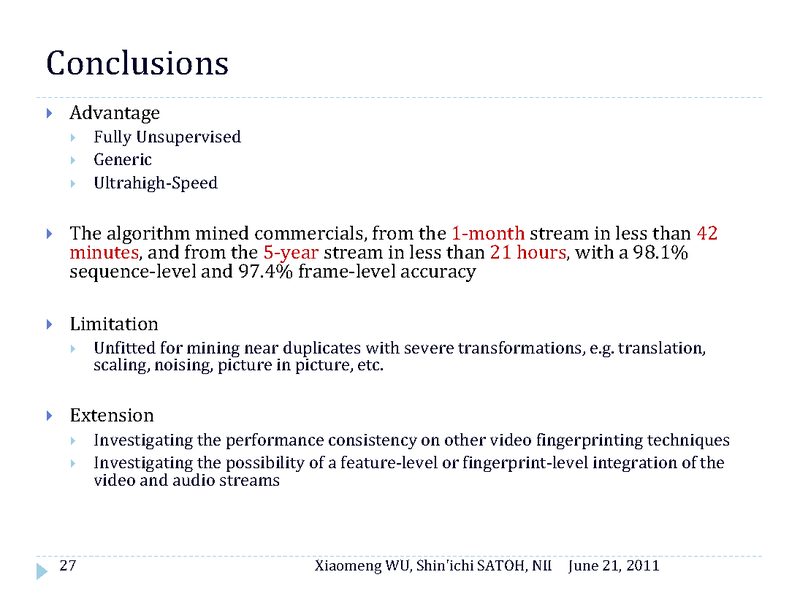 Conclusions

Advantage
Fully Unsupervised
Generic
Ultrahigh-Speed

The algorithm mined commercials, from the 1-month stream in less than 42 minutes, and from the 5-year stream in less than 21 hours, with a 98.1% sequence-level and 97.4% frame-level accuracy

Limitation
Unfitted for mining near duplicates with severe transformations, e.g. translation, scaling, noising, picture in picture, etc.

Extension
Investigating the performance consistency on other video fingerprinting techniques
Investigating the possibility of a feature-level or fingerprint-level integration of the video and audio streams

27 Xiaomeng WU, Shin'ichi SATOH, NII June 21, 2011